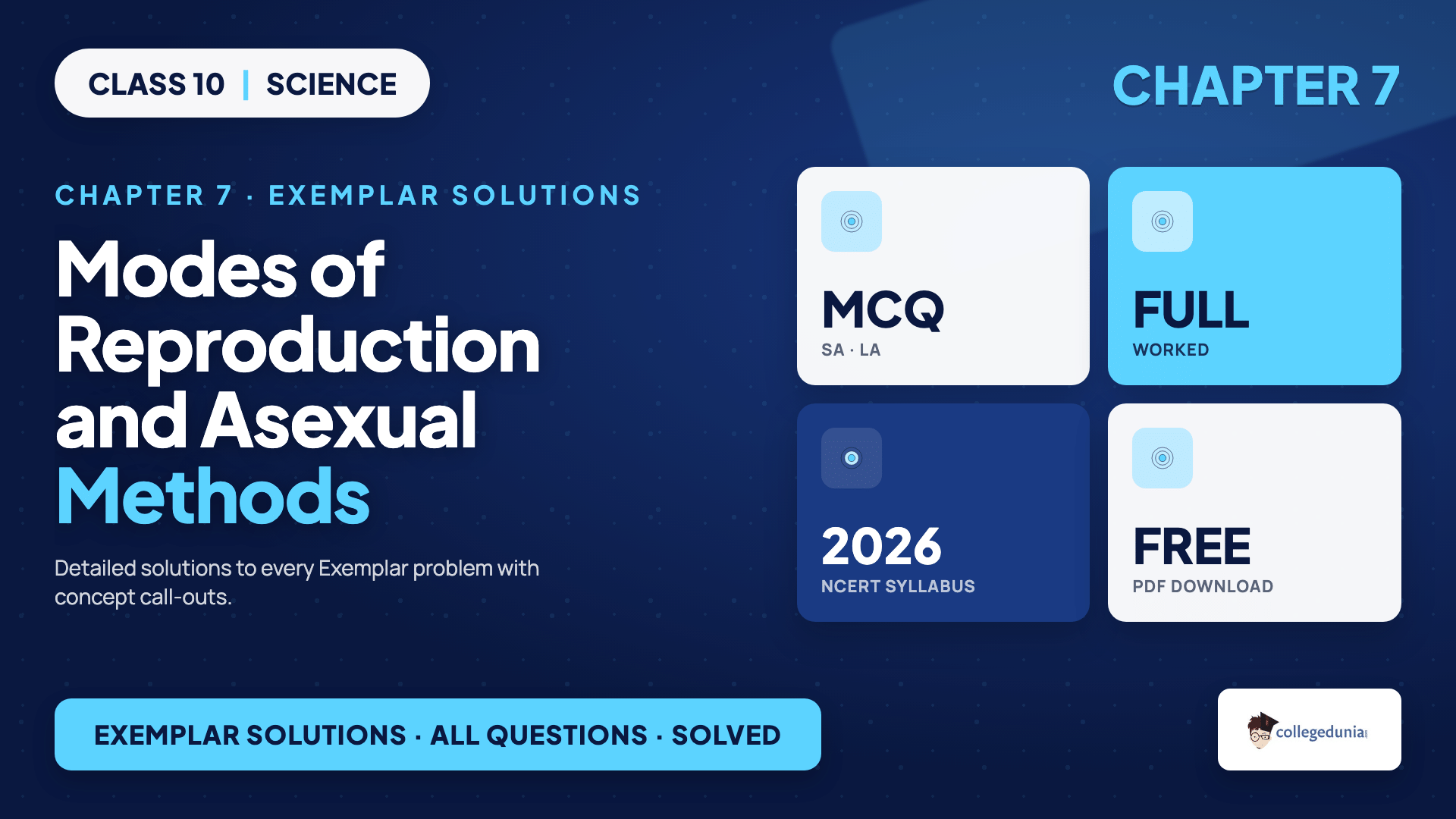 CLASS 10 | SCIENCE

CHAPTER 7

CHAPTER 7 · EXEMPLAR SOLUTIONS

Modes of Reproduction and Asexual Methods

Detailed solutions to every Exemplar problem with concept call-outs.

MCQ
SA · LA

FULL
WORKED

2026
NCERT SYLLABUS

FREE
PDF DOWNLOAD

EXEMPLAR SOLUTIONS · ALL QUESTIONS · SOLVED

collegedunia